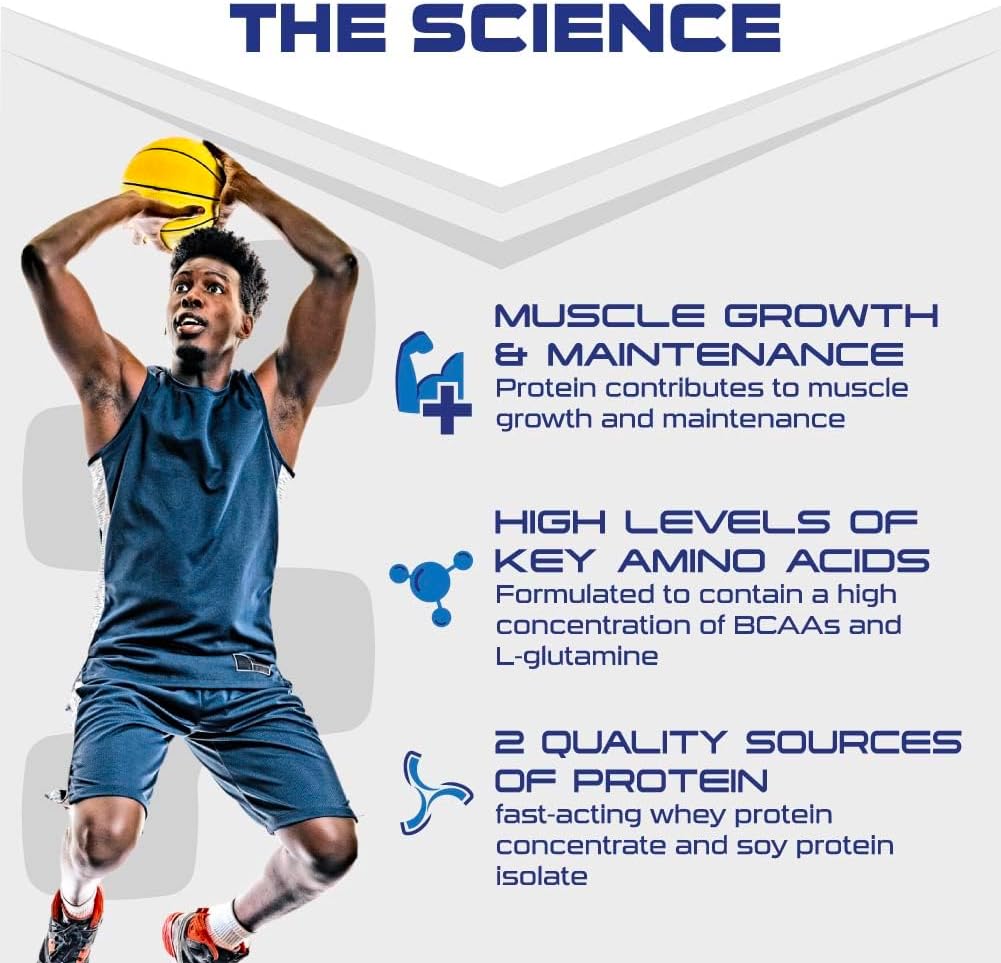 THE SCIENCE

MUSCLE GROWTH & MAINTENANCE
Protein contributes to muscle growth and maintenance

HIGH LEVELS OF KEY AMINO ACIDS
Formulated to contain a high concentration of BCAAs and L-glutamine

2 QUALITY SOURCES OF PROTEIN
fast-acting whey protein concentrate and soy protein isolate